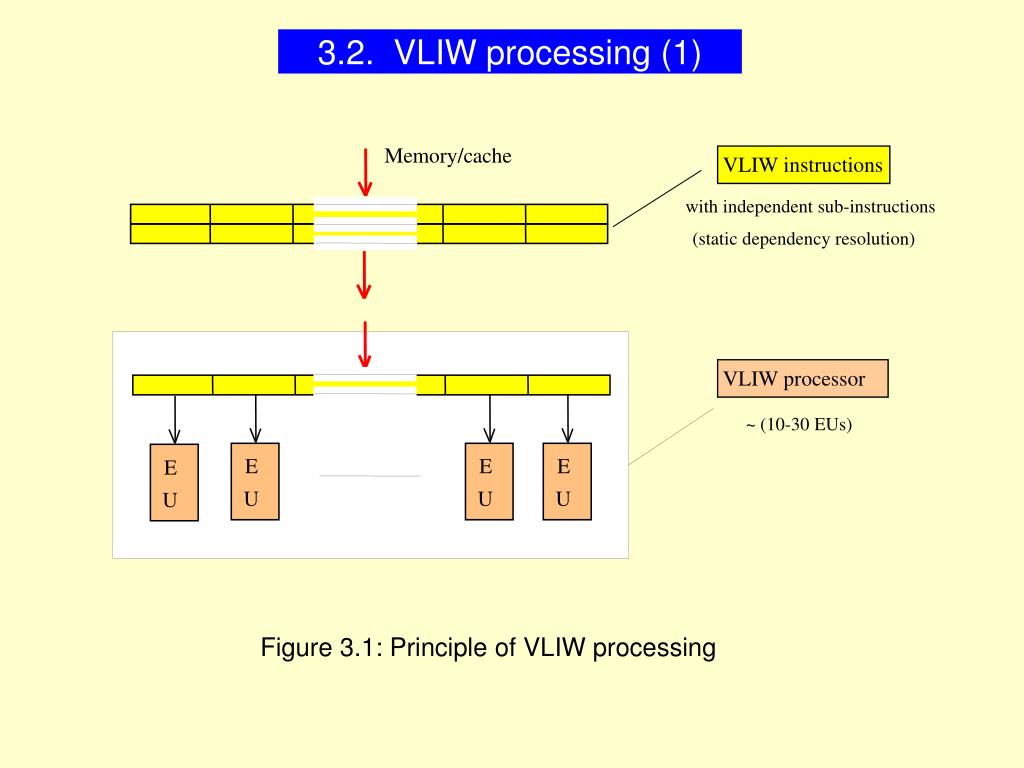 3.2. VLIW processing (1)

Memory/cache

VLIW instructions

with independent sub-instructions
(static dependency resolution)

VLIW processor

~ (10-30 EUs)

E U

E U

E U

E U

Figure 3.1: Principle of VLIW processing